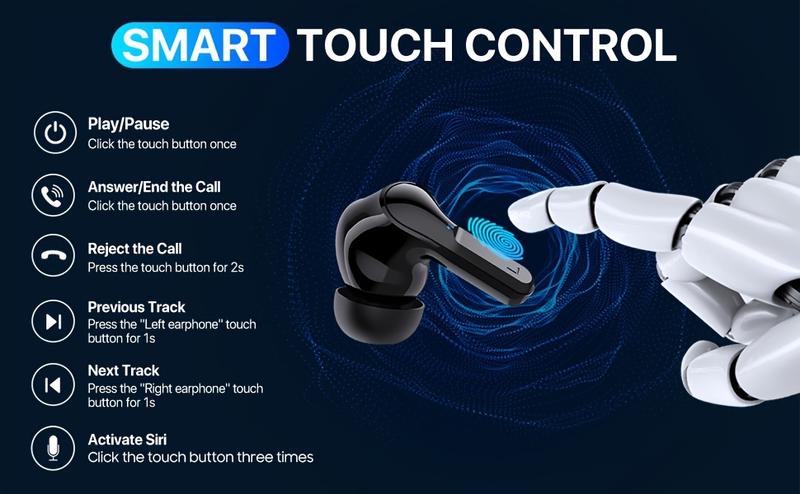 SMART TOUCH CONTROL

Play/Pause
Click the touch button once

Answer/End the Call
Click the touch button once

Reject the Call
Press the touch button for 2s

Previous Track
Press the "Left earphone" touch button for 1s

Next Track
Press the "Right earphone" touch button for 1s

Activate Siri
Click the touch button three times

L